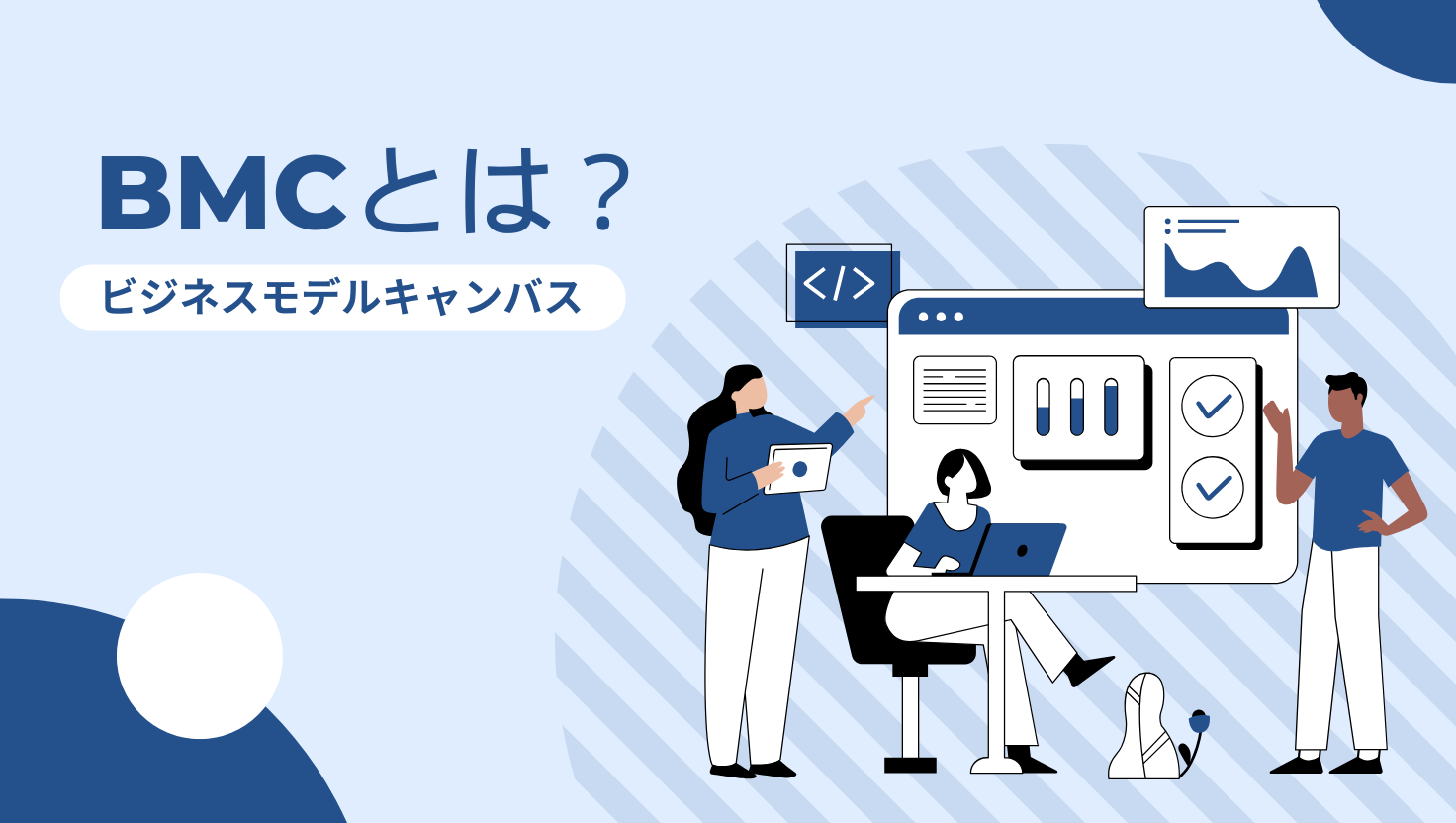 BMCとは？

ビジネスモデルキャンバス

</>